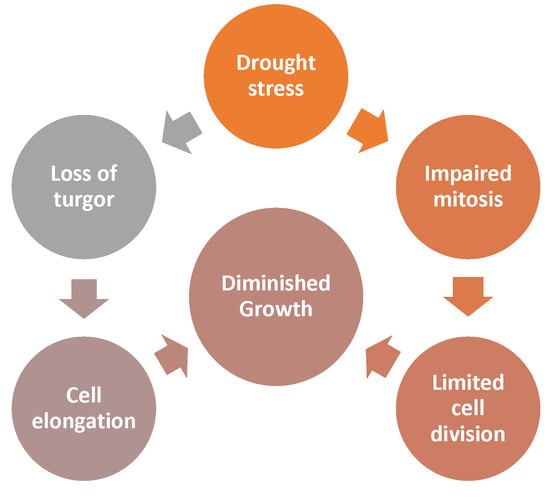 Drought stress

Loss of turgor

Impaired mitosis

Diminished Growth

Cell elongation

Limited cell division